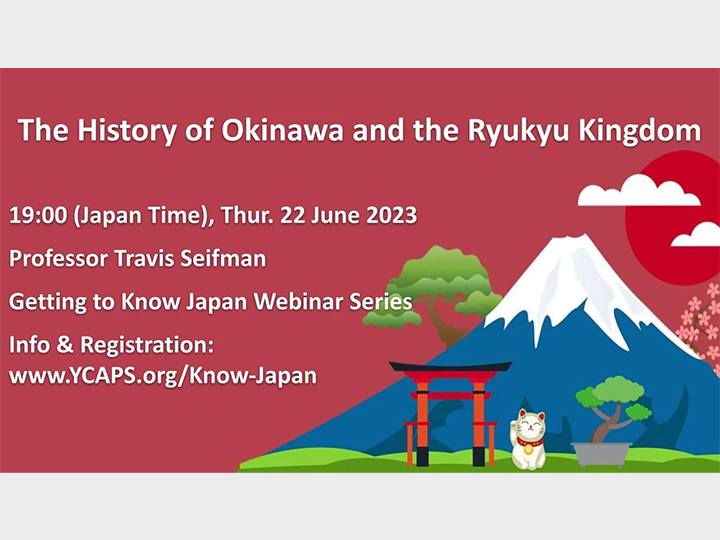 The History of Okinawa and the Ryukyu Kingdom

19:00 (Japan Time), Thur. 22 June 2023

Professor Travis Seifman

Getting to Know Japan Webinar Series

Info & Registration:
www.YCAPS.org/Know-Japan